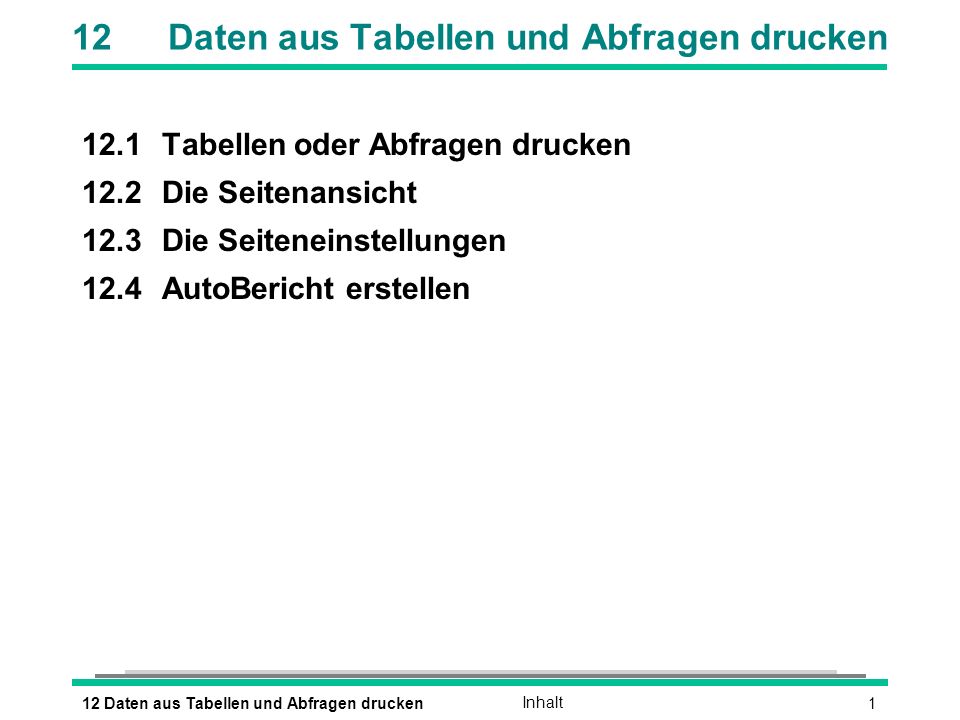 12 Daten aus Tabellen und Abfragen drucken

12.1 Tabellen oder Abfragen drucken

12.2 Die Seitenansicht

12.3 Die Seiteneinstellungen

12.4 AutoBericht erstellen

12 Daten aus Tabellen und Abfragen drucken Inhalt 1